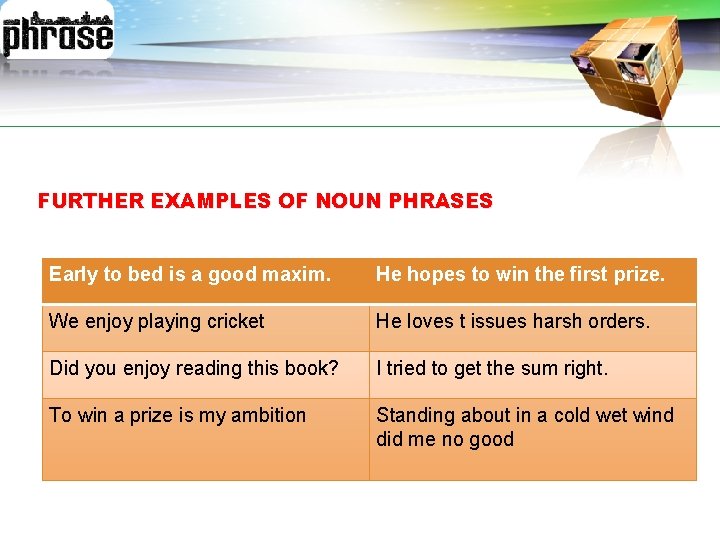 phrase

FURTHER EXAMPLES OF NOUN PHRASES

| Early to bed is a good maxim. | He hopes to win the first prize. |
|---|---|
| We enjoy playing cricket | He loves t issues harsh orders. |
| Did you enjoy reading this book? | I tried to get the sum right. |
| To win a prize is my ambition | Standing about in a cold wet wind did me no good |